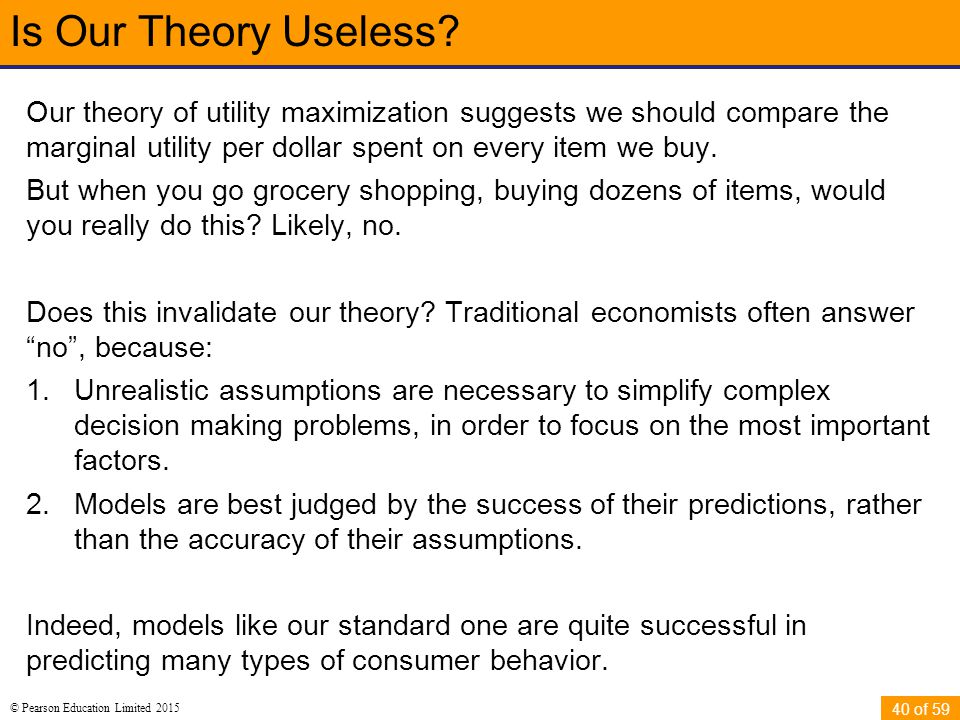 Is Our Theory Useless?

Our theory of utility maximization suggests we should compare the marginal utility per dollar spent on every item we buy.

But when you go grocery shopping, buying dozens of items, would you really do this? Likely, no.

Does this invalidate our theory? Traditional economists often answer “no”, because:

1. Unrealistic assumptions are necessary to simplify complex decision making problems, in order to focus on the most important factors.

2. Models are best judged by the success of their predictions, rather than the accuracy of their assumptions.

Indeed, models like our standard one are quite successful in predicting many types of consumer behavior.

© Pearson Education Limited 2015

40 of 59